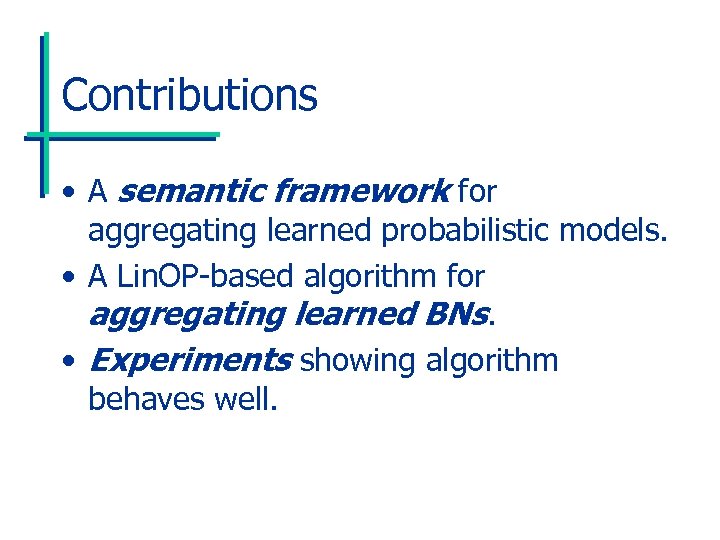 Contributions

• A semantic framework for aggregating learned probabilistic models.
• A LinOP-based algorithm for aggregating learned BNs.
• Experiments showing algorithm behaves well.